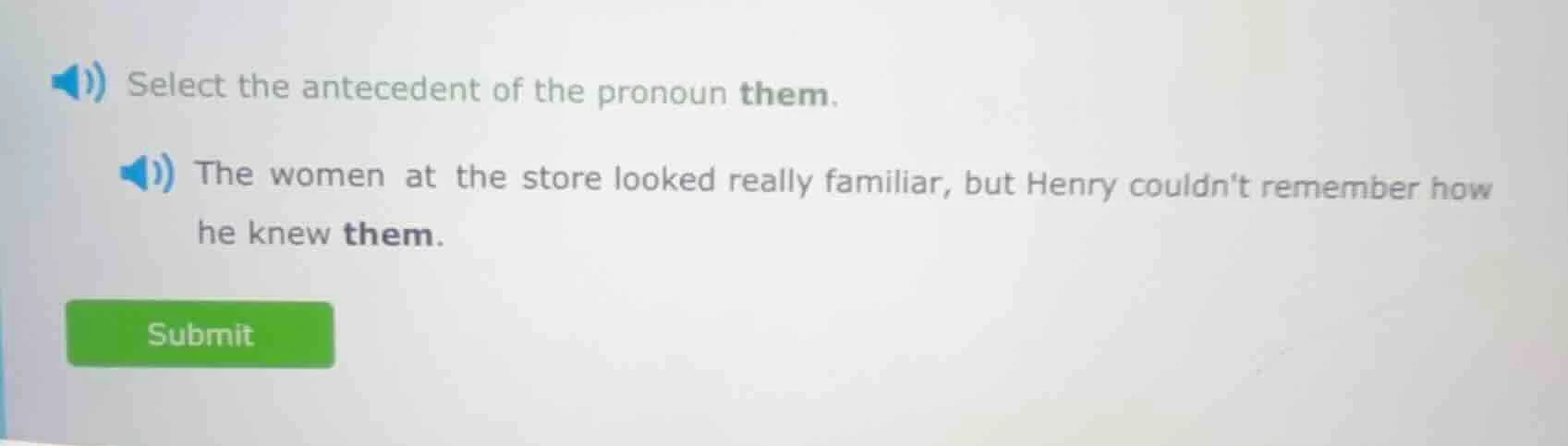 Select the antecedent of the pronoun them.

The women at the store looked really familiar, but Henry couldn't remember how he knew them.

Submit